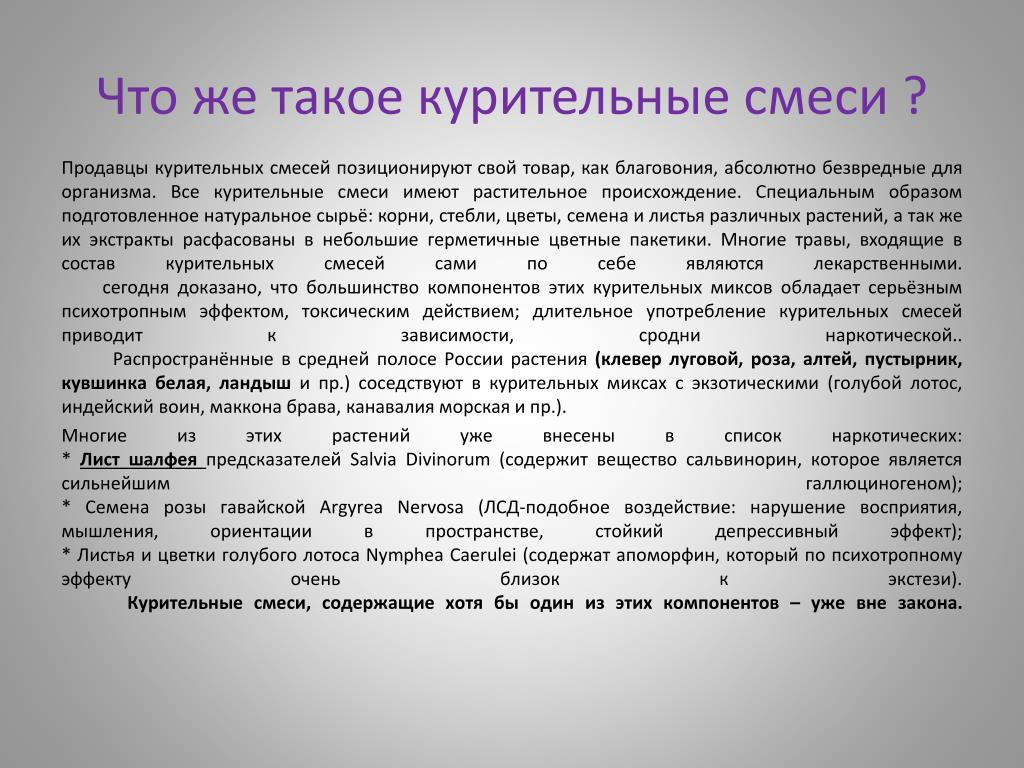 Что же такое курительные смеси ?

Продавцы курительных смесей позиционируют свой товар, как благовония, абсолютно безвредные для организма. Все курительные смеси имеют растительное происхождение. Специальным образом подготовленное натуральное сырьё: корни, стебли, цветы, семена и листья различных растений, а так же их экстракты расфасованы в небольшие герметичные цветные пакетики. Многие травы, входящие в состав курительных смесей сами по себе являются лекарственными. сегодня доказано, что большинство компонентов этих курительных миксов обладает серьёзным психотропным эффектом, токсическим действием; длительное употребление курительных смесей приводит к зависимости, сродни наркотической.. Распространённые в средней полосе России растения (клевер луговой, роза, алтей, пустырник, кувшинка белая, ландыш и пр.) соседствуют в курительных миксах с экзотическими (голубой лотос, индейский воин, маккона брава, канавалия морская и пр.).

Многие из этих растений уже внесены в список наркотических:
* Лист шалфея предсказателей Salvia Divinorum (содержит вещество сальвинорин, которое является сильнейшим галлюциногеном);
* Семена розы гавайской Argyrea Nervosa (ЛСД-подобное воздействие: нарушение восприятия, мышления, ориентации в пространстве, стойкий депрессивный эффект);
* Листья и цветки голубого лотоса Nymphea Caerulei (содержат апоморфин, который по психотропному эффекту очень близок к экстези).
Курительные смеси, содержащие хотя бы один из этих компонентов – уже вне закона.